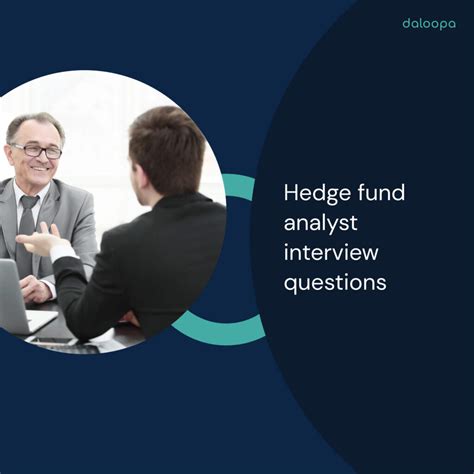 daloopa

Hedge fund analyst interview questions